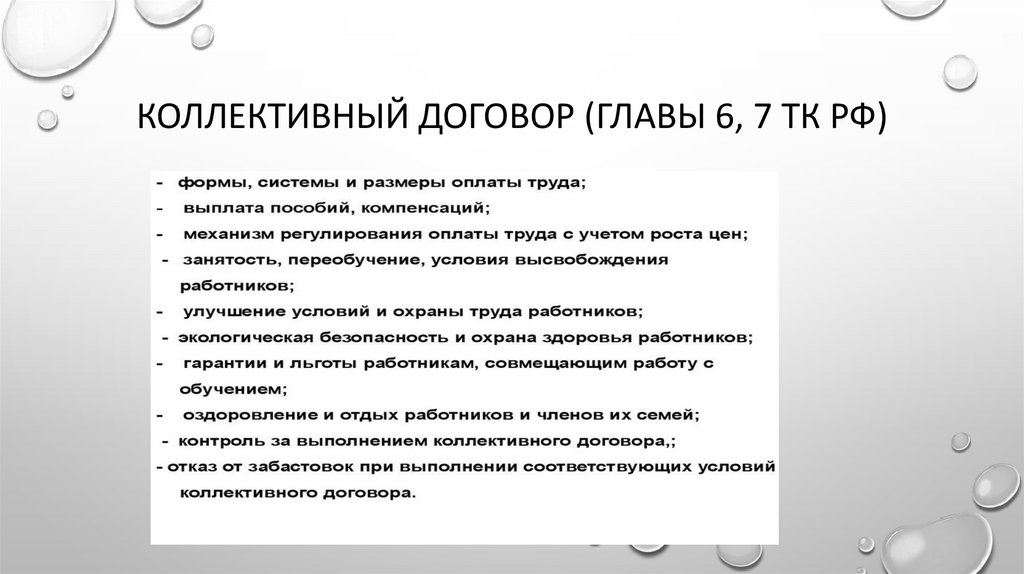 КОЛЛЕКТИВНЫЙ ДОГОВОР (ГЛАВЫ 6, 7 ТК РФ)

- формы, системы и размеры оплаты труда;
- выплата пособий, компенсаций;
- механизм регулирования оплаты труда с учетом роста цен;
- занятость, переобучение, условия высвобождения работников;
- улучшение условий и охраны труда работников;
- экологическая безопасность и охрана здоровья работников;
- гарантии и льготы работникам, совмещающим работу с обучением;
- оздоровление и отдых работников и членов их семей;
- контроль за выполнением коллективного договора,;
- отказ от забастовок при выполнении соответствующих условий коллективного договора.